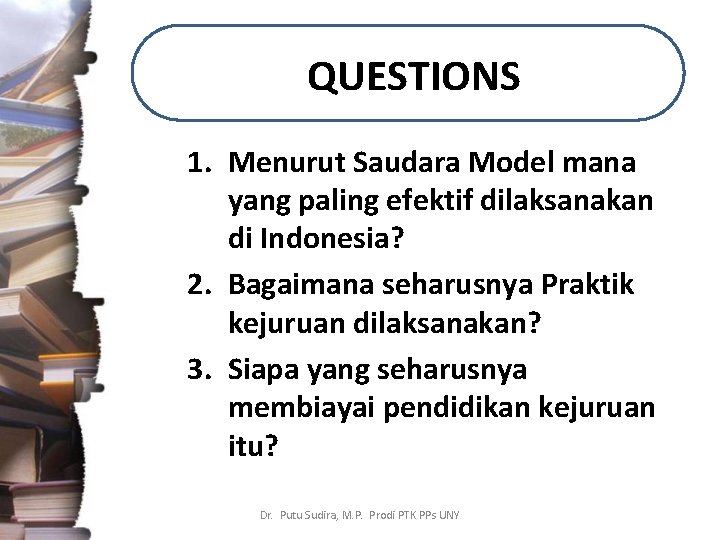 QUESTIONS

1. Menurut Saudara Model mana yang paling efektif dilaksanakan di Indonesia?

2. Bagaimana seharusnya Praktik kejuruan dilaksanakan?

3. Siapa yang seharusnya membiayai pendidikan kejuruan itu?

Dr. Putu Sudira, M.P. Prodi PTK PPs UNY